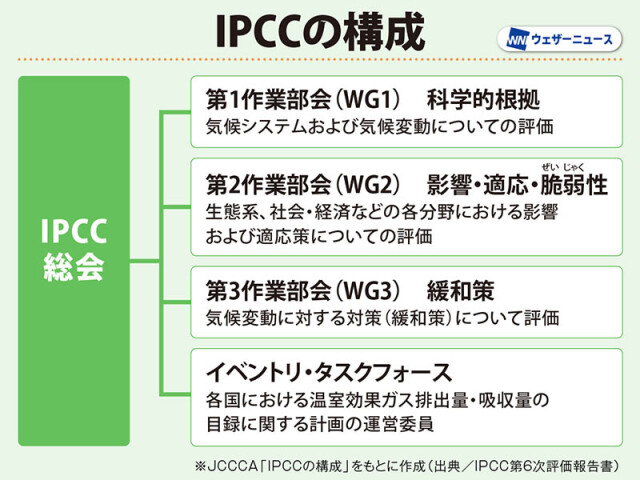 IPCCの構成

WN ウェザーニュース

IPCC
総会

第1作業部会（WG1）　科学的根拠
気候システムおよび気候変動についての評価

第2作業部会（WG2）　影響・適応・脆弱性
ぜい じゃく
生態系、社会・経済などの各分野における影響および適応策についての評価

第3作業部会（WG3）　緩和策
気候変動に対する対策（緩和策）について評価

イベントリ・タスクフォース
各国における温室効果ガス排出量・吸収量の目録に関する計画の運営委員

※JCCCA「IPCCの構成」をもとに作成（出典／IPCC第6次評価報告書）